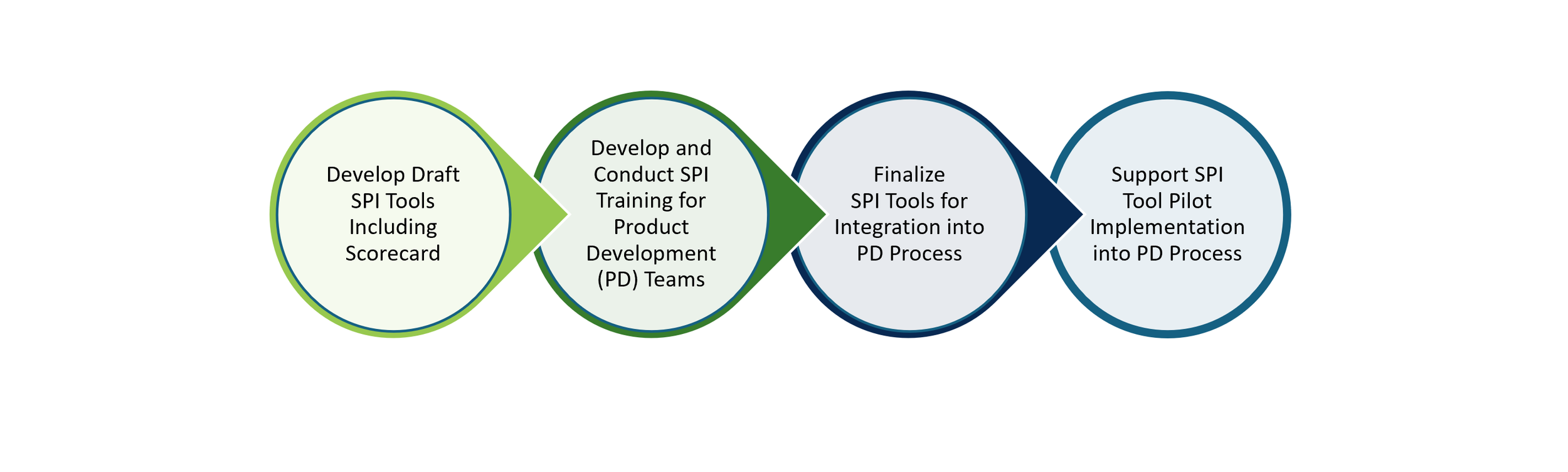 Develop Draft SPI Tools Including Scorecard

Develop and Conduct SPI Training for Product Development (PD) Teams

Finalize SPI Tools for Integration into PD Process

Support SPI Tool Pilot Implementation into PD Process